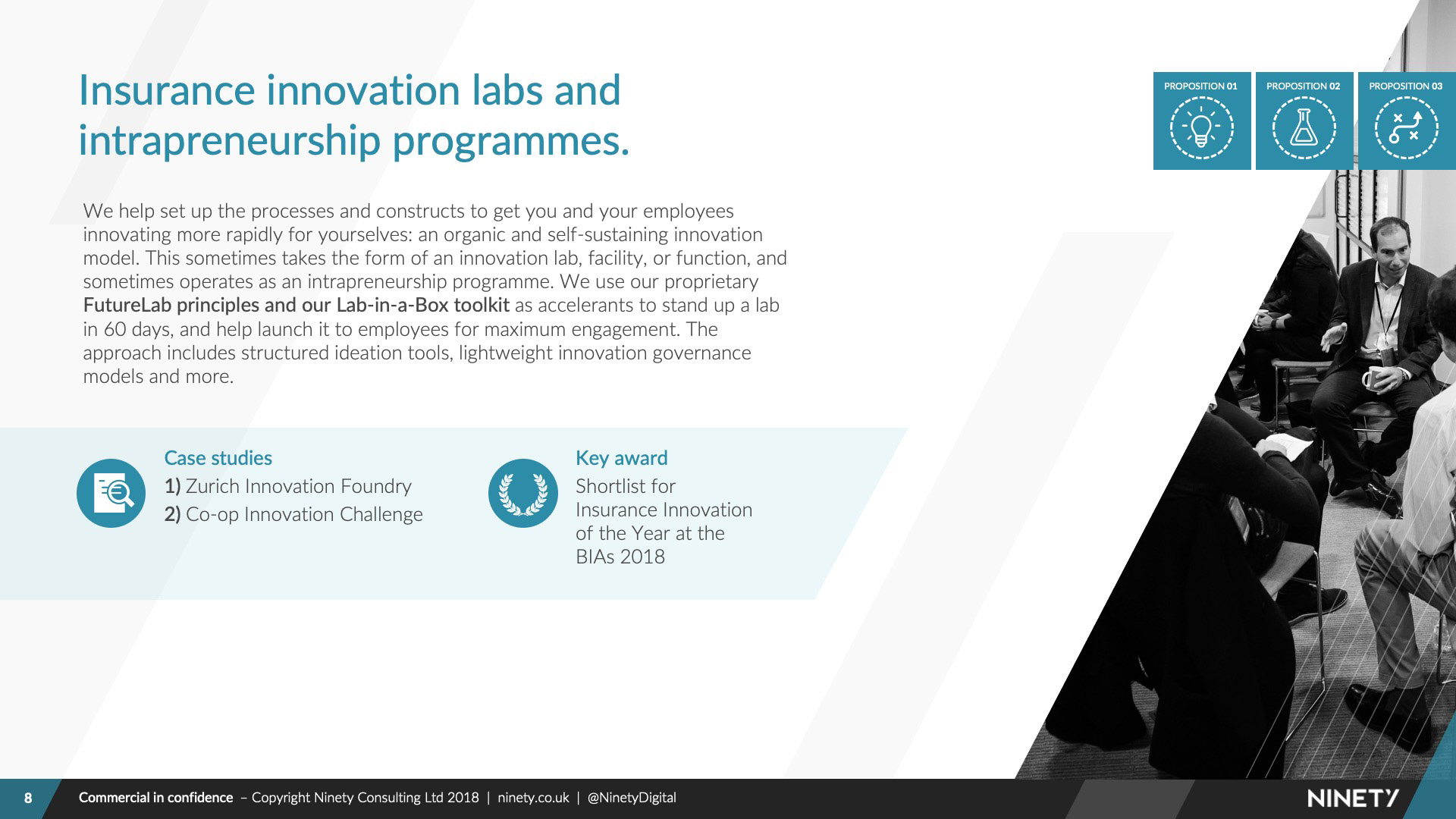 Insurance innovation labs and intrapreneurship programmes.

PROPOSITION 01
PROPOSITION 02
PROPOSITION 03

We help set up the processes and constructs to get you and your employees innovating more rapidly for yourselves: an organic and self-sustaining innovation model. This sometimes takes the form of an innovation lab, facility, or function, and sometimes operates as an intrapreneurship programme. We use our proprietary FutureLab principles and our Lab-in-a-Box toolkit as accelerants to stand up a lab in 60 days, and help launch it to employees for maximum engagement. The approach includes structured ideation tools, lightweight innovation governance models and more.

Case studies
1) Zurich Innovation Foundry
2) Co-op Innovation Challenge

Key award
Shortlist for Insurance Innovation of the Year at the BIAs 2018

8 Commercial in confidence – Copyright Ninety Consulting Ltd 2018 | ninety.co.uk | @NinetyDigital

NINETY